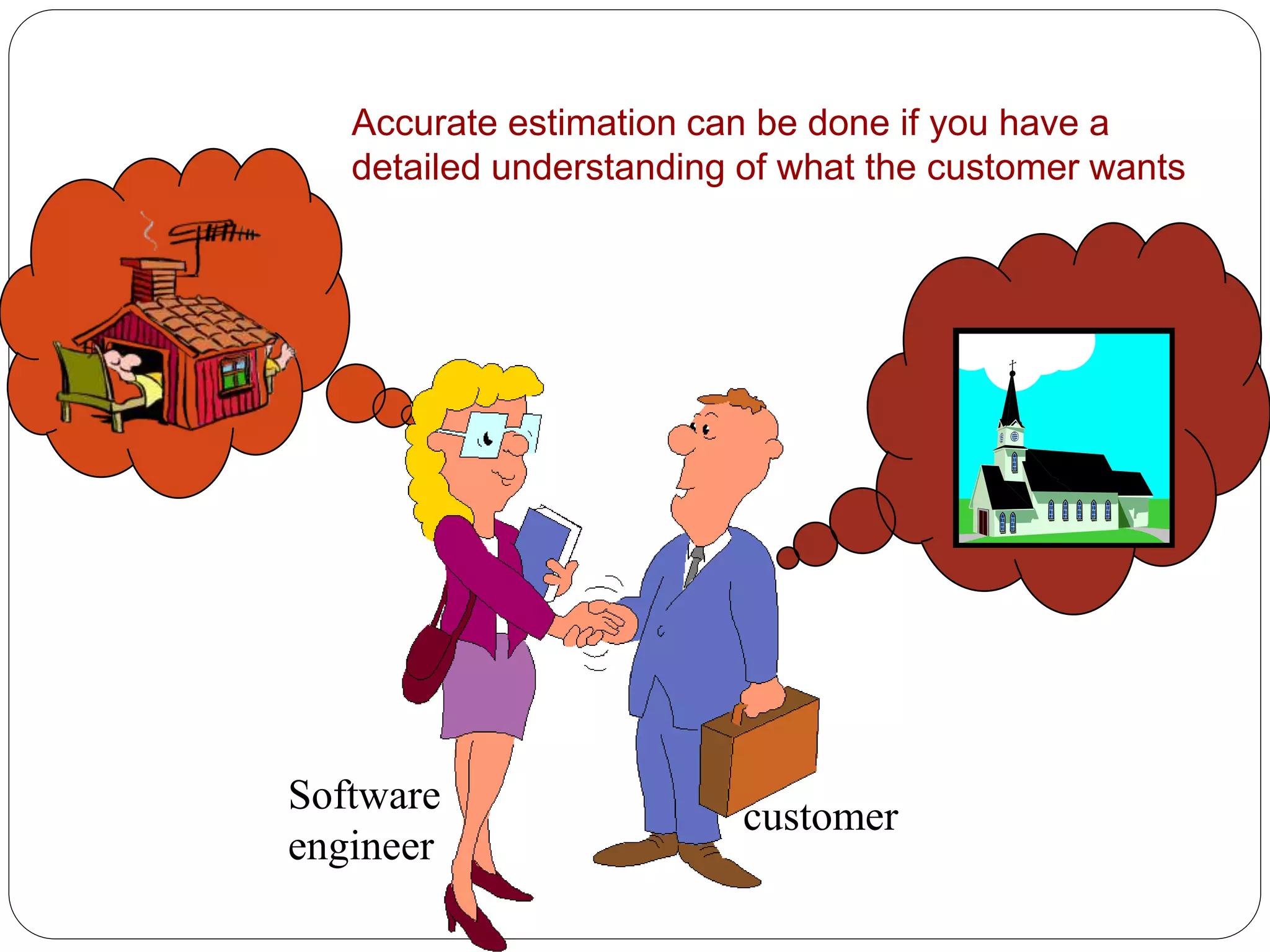 Accurate estimation can be done if you have a detailed understanding of what the customer wants

Software engineer

customer